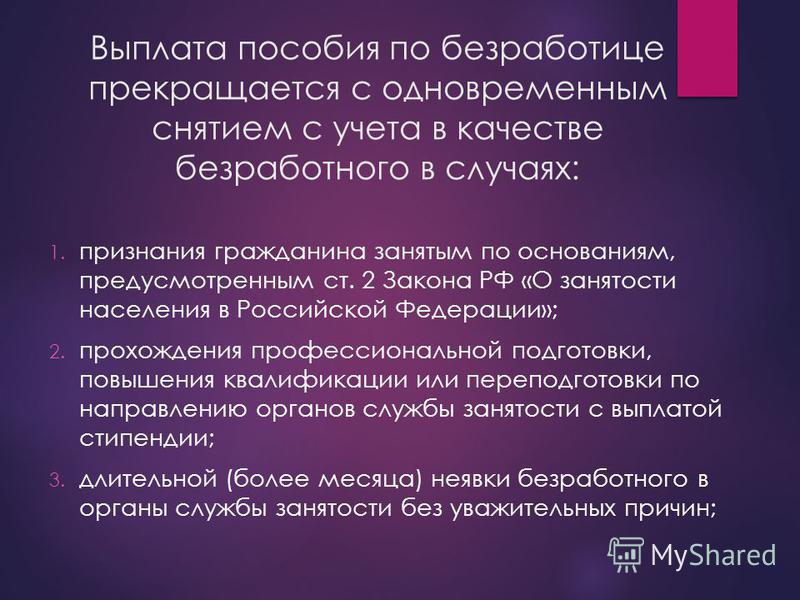 Выплата пособия по безработице прекращается с одновременным снятием с учета в качестве безработного в случаях:

1. признания гражданина занятым по основаниям, предусмотренным ст. 2 Закона РФ «О занятости населения в Российской Федерации»;

2. прохождения профессиональной подготовки, повышения квалификации или переподготовки по направлению органов службы занятости с выплатой стипендии;

3. длительной (более месяца) неявки безработного в органы службы занятости без уважительных причин;

MyShared